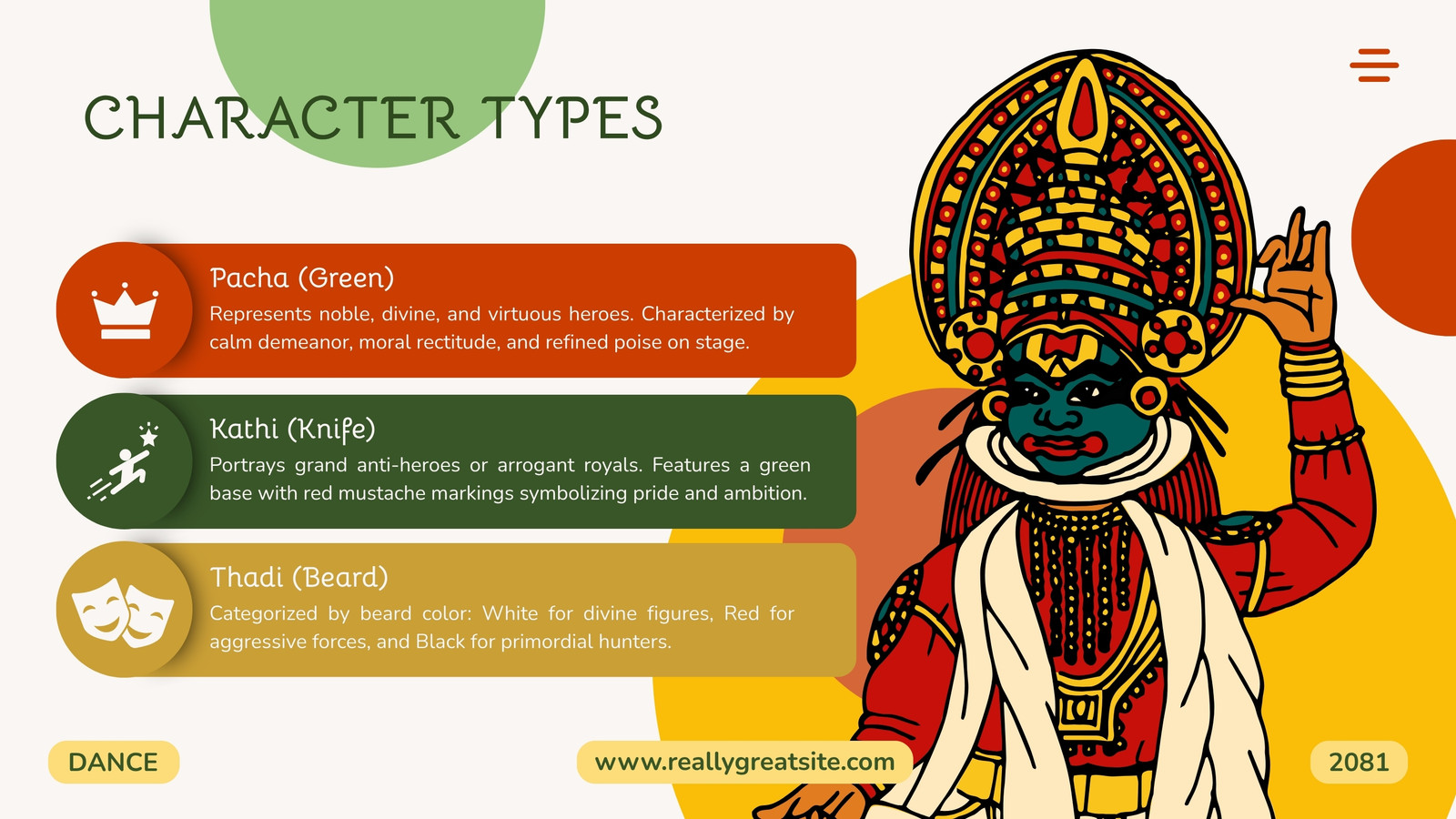 CHARACTER TYPES

Pacha (Green)
Represents noble, divine, and virtuous heroes. Characterized by calm demeanor, moral rectitude, and refined poise on stage.

Kathi (Knife)
Portrays grand anti-heroes or arrogant royals. Features a green base with red mustache markings symbolizing pride and ambition.

Thadi (Beard)
Categorized by beard color: White for divine figures, Red for aggressive forces, and Black for primordial hunters.

DANCE

www.reallygreatsite.com

2081